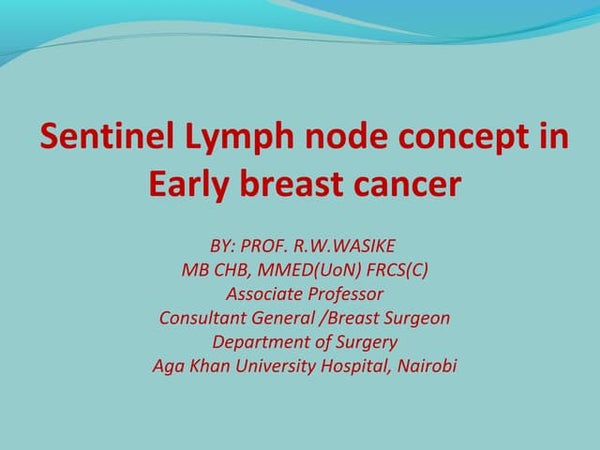 Sentinel Lymph node concept in Early breast cancer

BY: PROF. R.W.WASIKE
MB CHB, MMED(UoN) FRCS(C)
Associate Professor
Consultant General /Breast Surgeon
Department of Surgery
Aga Khan University Hospital, Nairobi